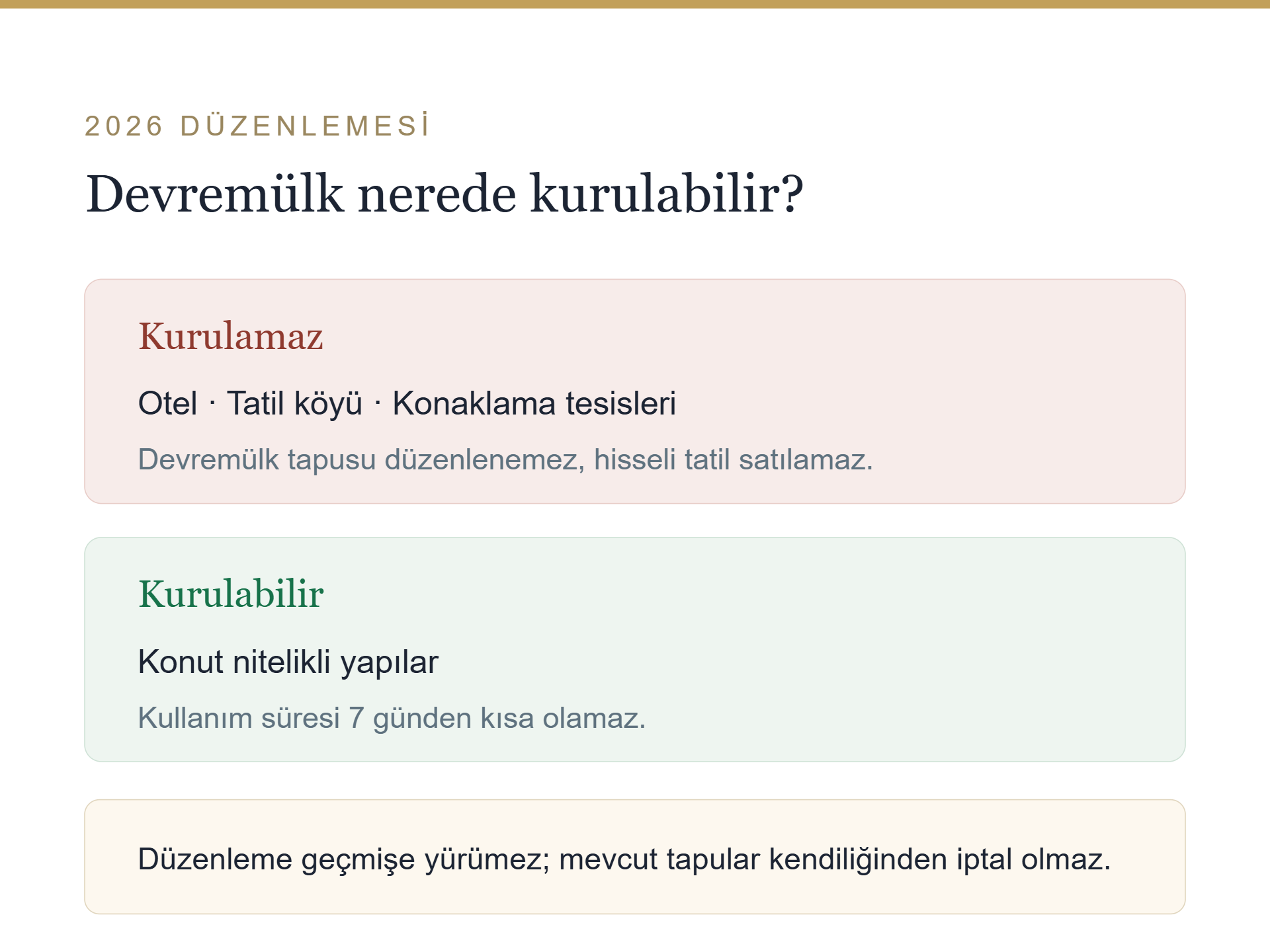 2026 DÜZENLEMESİ

Devremülk nerede kurulabilir?

Kurulamaz

Otel · Tatil köyü · Konaklama tesisleri

Devremülk tapusu düzenlenemez, hisseli tatil satılamaz.

Kurulabilir

Konut nitelikli yapılar

Kullanım süresi 7 günden kısa olamaz.

Düzenleme geçmişe yürümez; mevcut tapular kendiliğinden iptal olmaz.